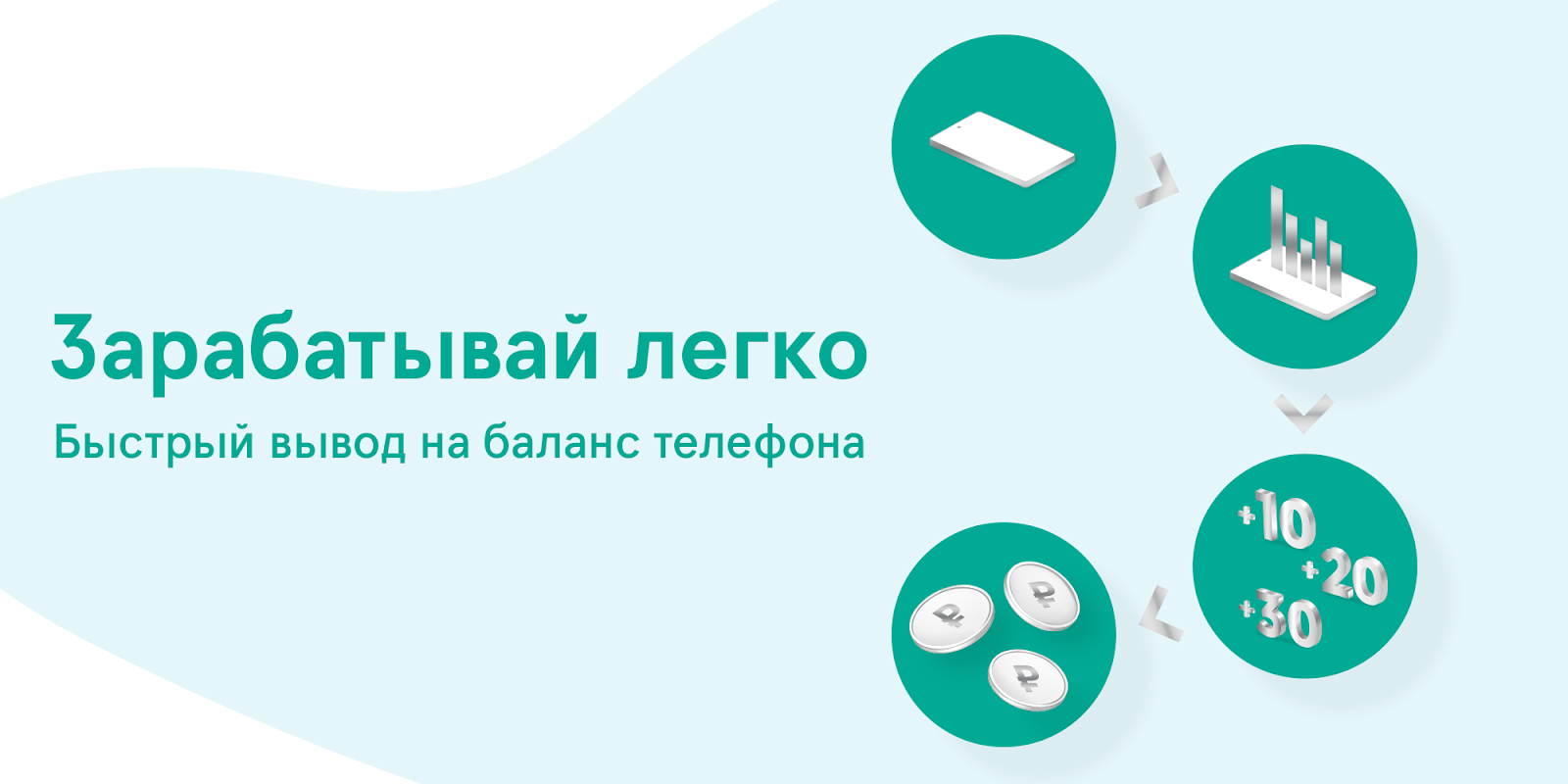 Зарабатывай легко
Быстрый вывод на баланс телефона

+10
+20
+30

₽
₽
₽